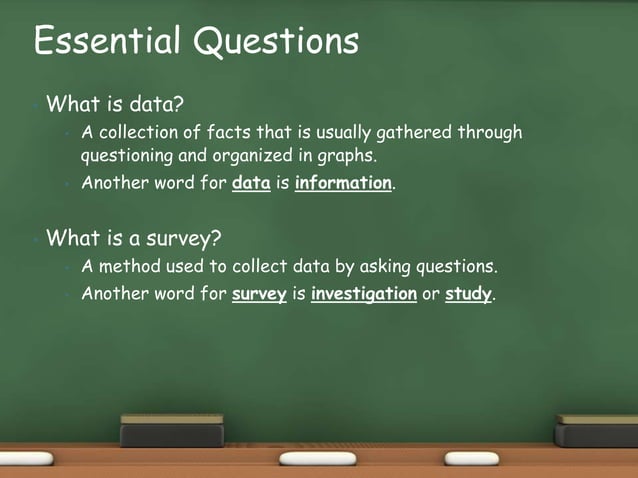 Essential Questions

What is data?

A collection of facts that is usually gathered through questioning and organized in graphs.

Another word for data is information.

What is a survey?

A method used to collect data by asking questions.

Another word for survey is investigation or study.